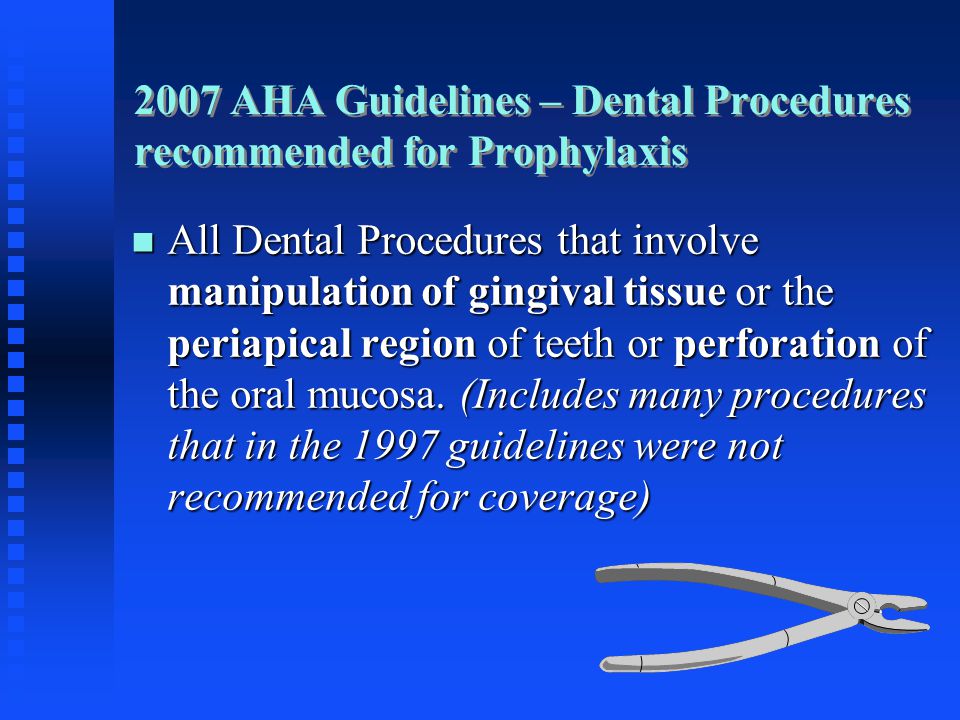 2007 AHA Guidelines – Dental Procedures recommended for Prophylaxis

All Dental Procedures that involve manipulation of gingival tissue or the periapical region of teeth or perforation of the oral mucosa. (Includes many procedures that in the 1997 guidelines were not recommended for coverage)